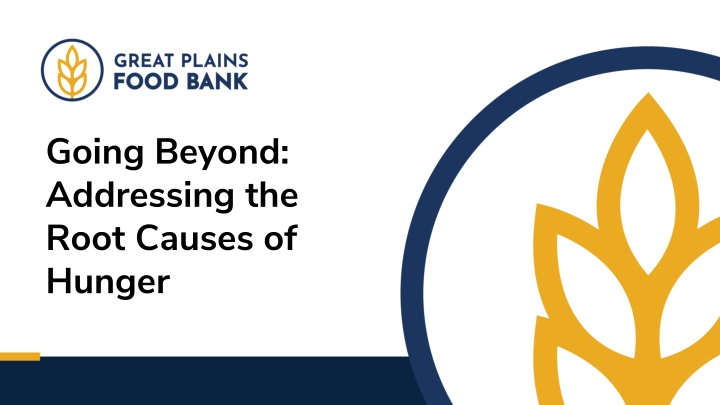 GREAT PLAINS
FOOD BANK

Going Beyond: Addressing the Root Causes of Hunger